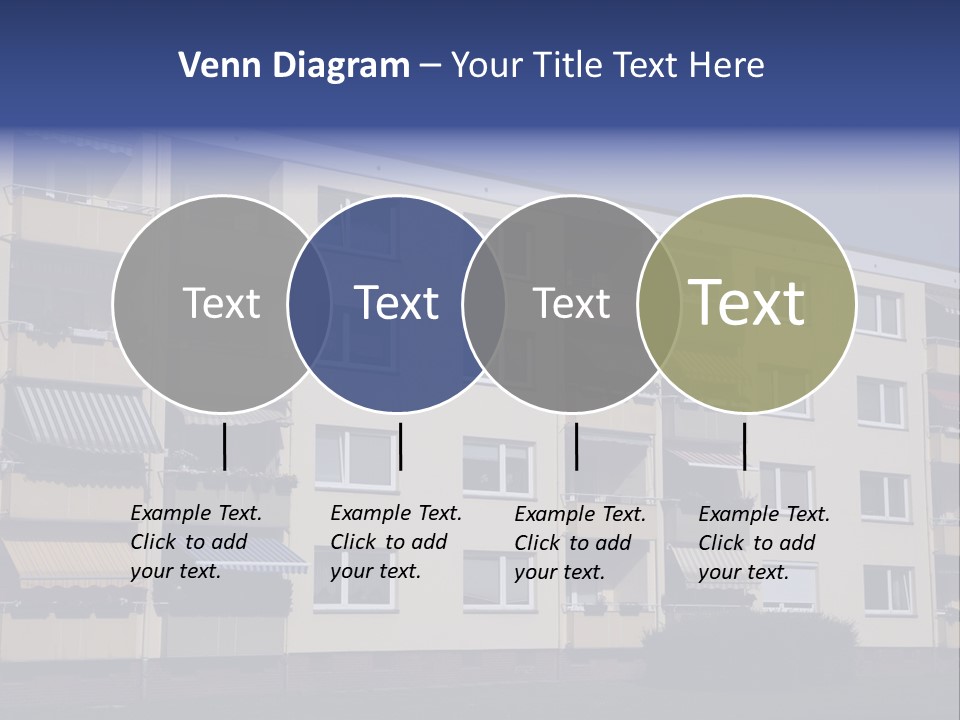 Venn Diagram – Your Title Text Here

Text

Text

Text

Text

Example Text. Click to add your text.

Example Text. Click to add your text.

Example Text. Click to add your text.

Example Text. Click to add your text.